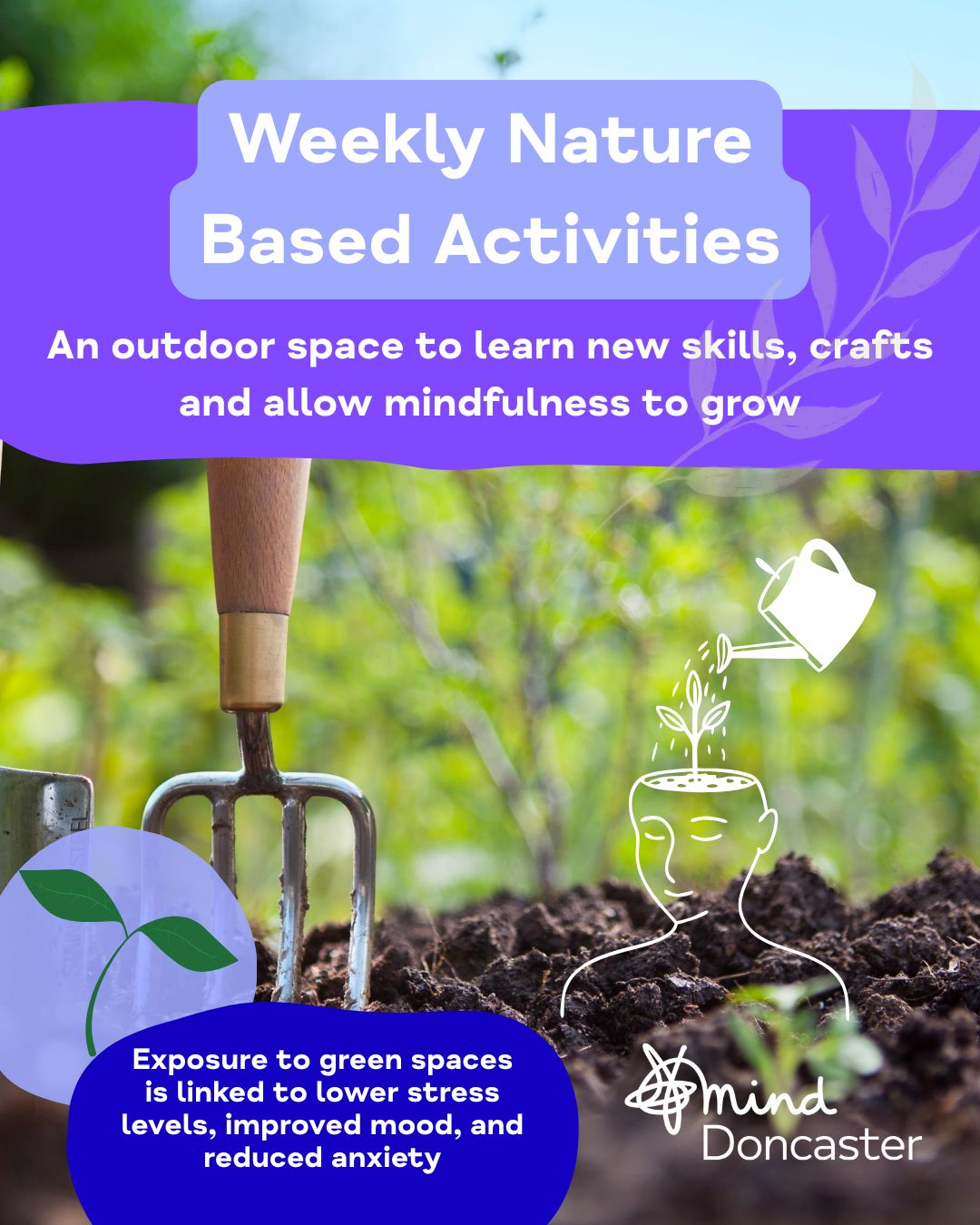 Weekly Nature Based Activities

An outdoor space to learn new skills, crafts and allow mindfulness to grow

Exposure to green spaces is linked to lower stress levels, improved mood, and reduced anxiety

mind
Doncaster